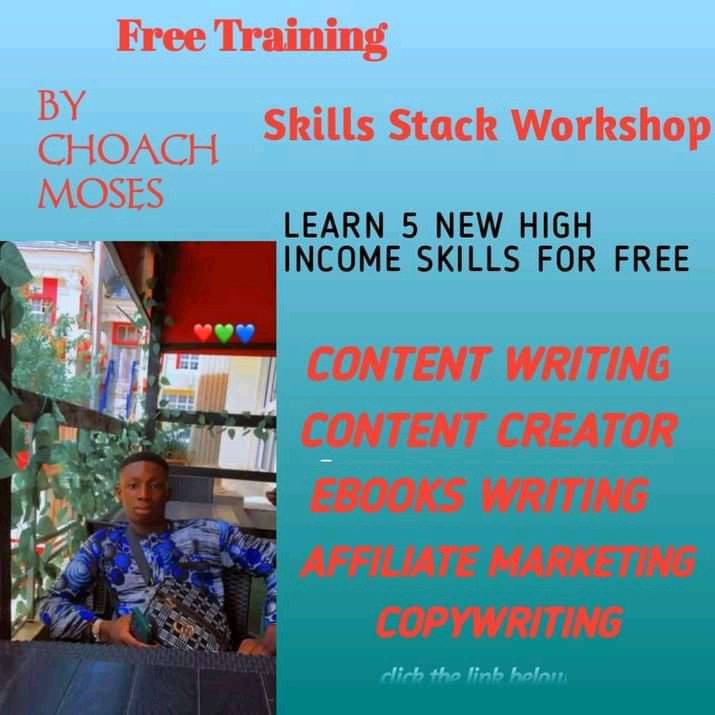 Free Training

BY CHOACH MOSES

Skills Stack Workshop

LEARN 5 NEW HIGH INCOME SKILLS FOR FREE

CONTENT WRITING
CONTENT CREATOR
EBOOKS WRITING
AFFILIATE MARKETING
COPYWRITING

click the link below